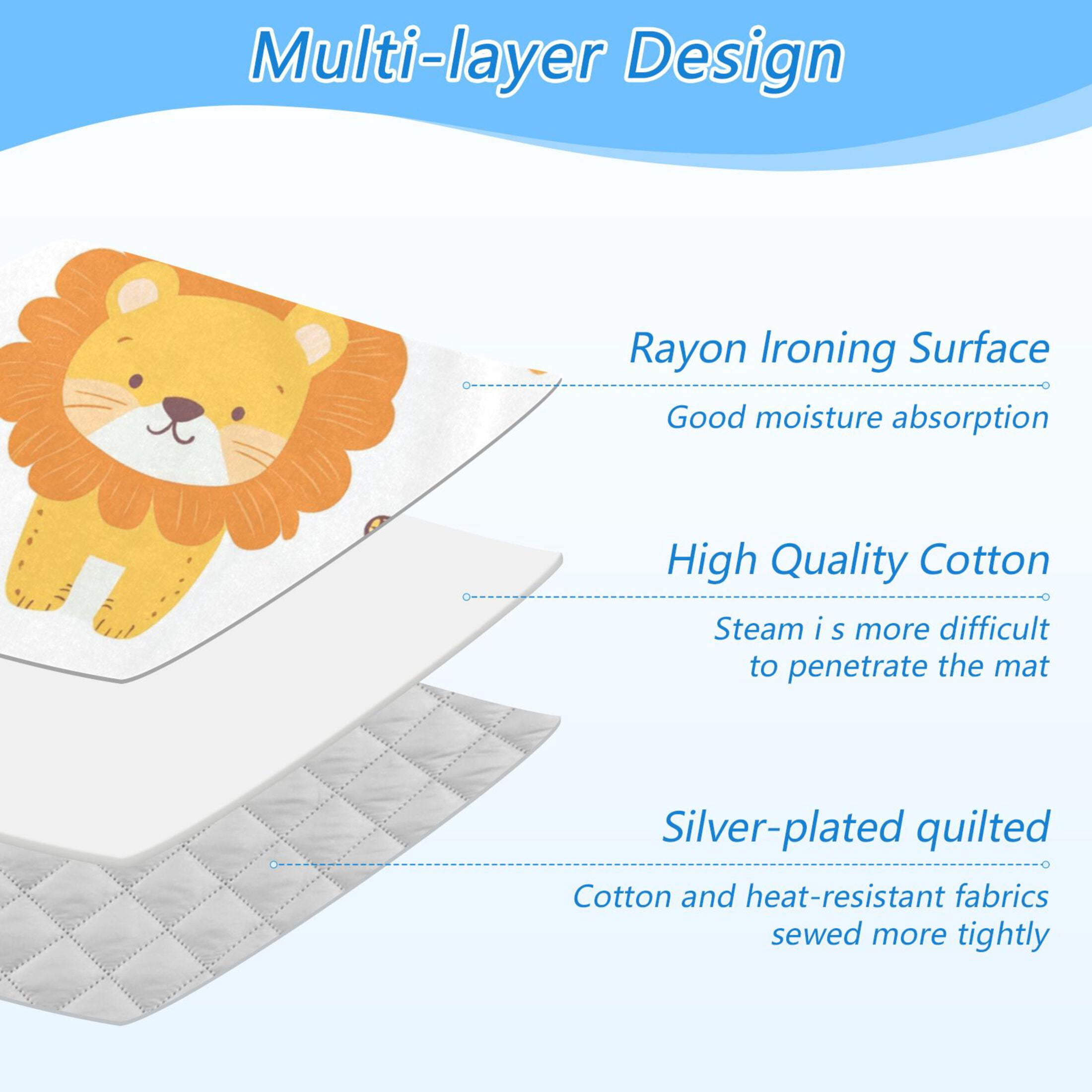 Multi-layer Design

Rayon Ironing Surface

Good moisture absorption

High Quality Cotton

Steam i s more difficult to penetrate the mat

Silver-plated quilted

Cotton and heat-resistant fabrics sewed more tightly